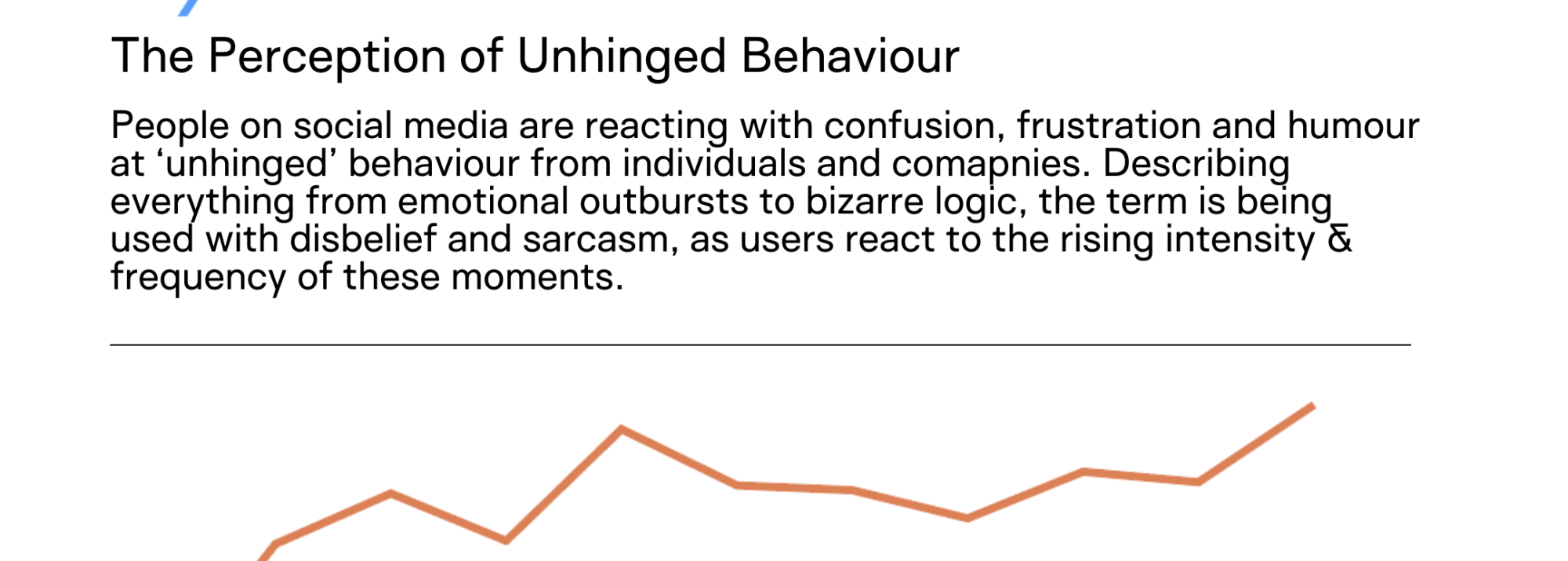 The Perception of Unhinged Behaviour

People on social media are reacting with confusion, frustration and humour at ‘unhinged’ behaviour from individuals and comapnies. Describing everything from emotional outbursts to bizarre logic, the term is being used with disbelief and sarcasm, as users react to the rising intensity & frequency of these moments.